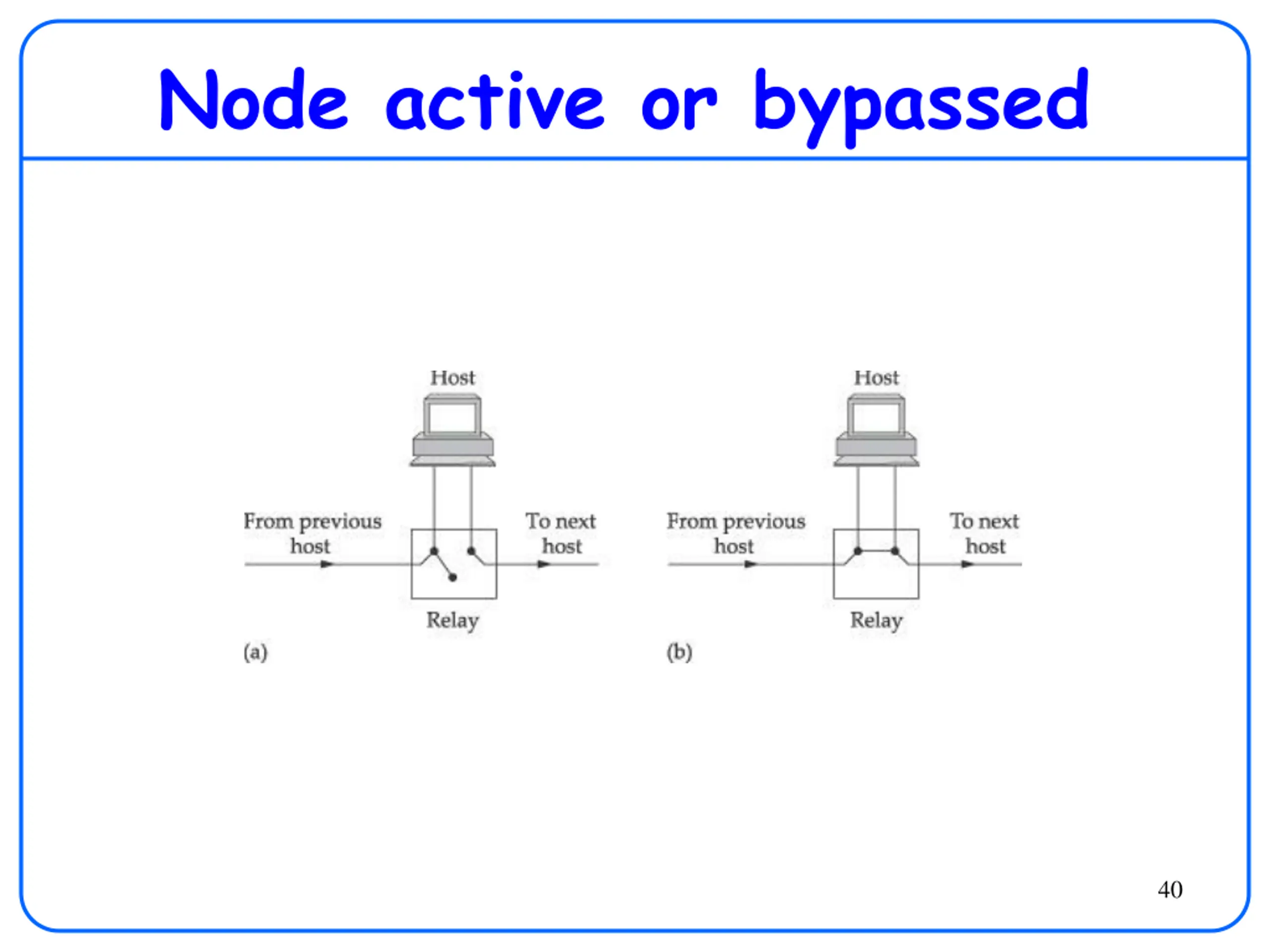 Node active or bypassed

Host

From previous host

To next host

Relay

(a)

Host

From previous host

To next host

Relay

(b)

40